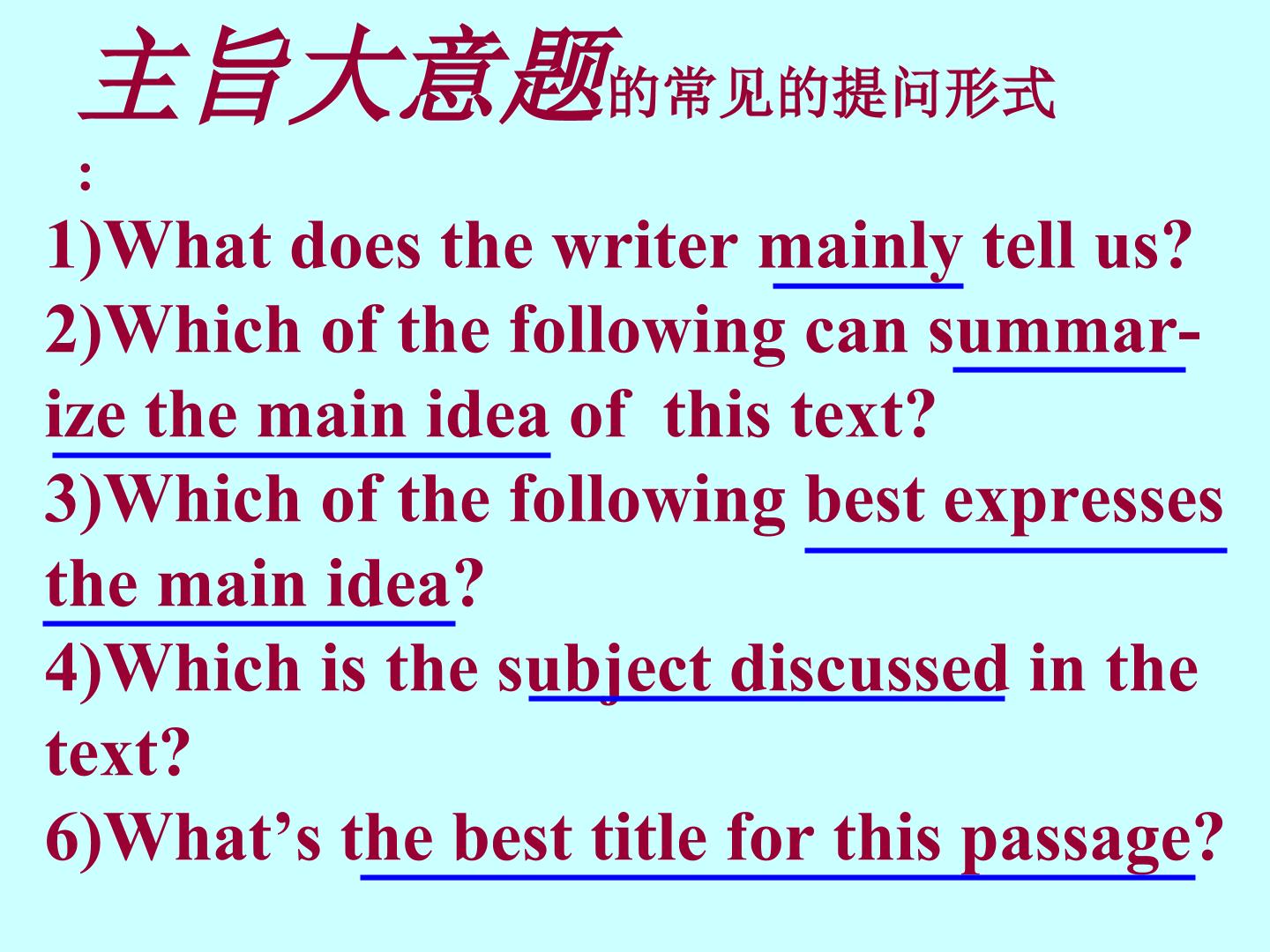 主旨大意题的常见的提问形式：

1)What does the writer mainly tell us?
2)Which of the following can summarize the main idea of  this text?
3)Which of the following best expresses the main idea?
4)Which is the subject discussed in the text?
6)What's the best title for this passage?